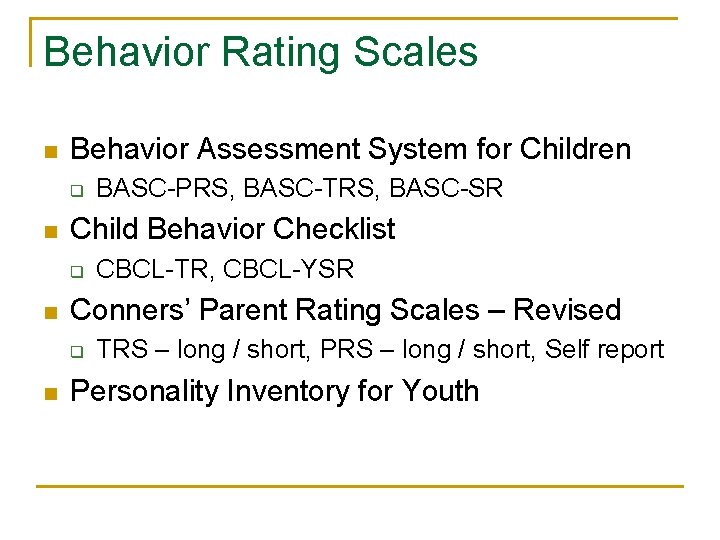 Behavior Rating Scales

- Behavior Assessment System for Children
  - BASC-PRS, BASC-TRS, BASC-SR
- Child Behavior Checklist
  - CBCL-TR, CBCL-YSR
- Conners' Parent Rating Scales – Revised
  - TRS – long / short, PRS – long / short, Self report
- Personality Inventory for Youth